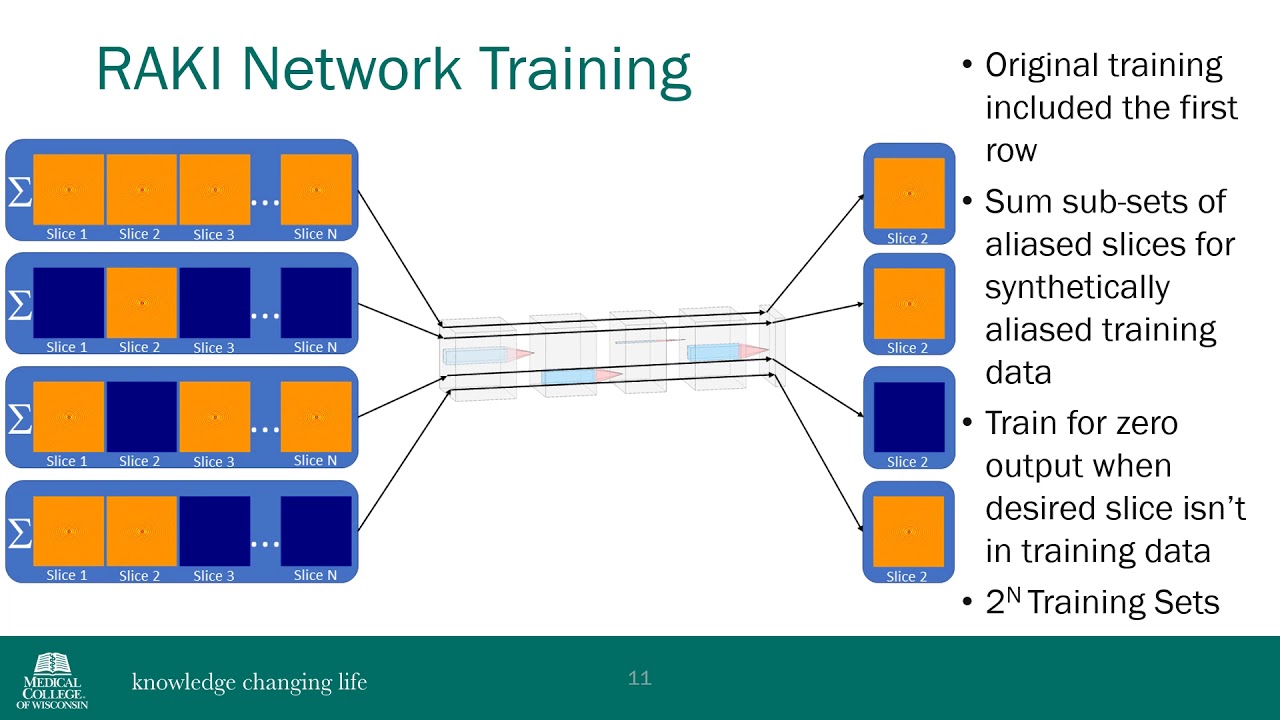 RAKI Network Training

$\Sigma$ Slice 1 Slice 2 Slice 3 … Slice N

$\Sigma$ Slice 1 Slice 2 Slice 3 … Slice N

$\Sigma$ Slice 1 Slice 2 Slice 3 … Slice N

$\Sigma$ Slice 1 Slice 2 Slice 3 … Slice N

Slice 2

Slice 2

Slice 2

Slice 2

• Original training included the first row
• Sum sub-sets of aliased slices for synthetically aliased training data
• Train for zero output when desired slice isn't in training data
• $2^N$ Training Sets

MEDICAL COLLEGE OF WISCONSIN

knowledge changing life

11